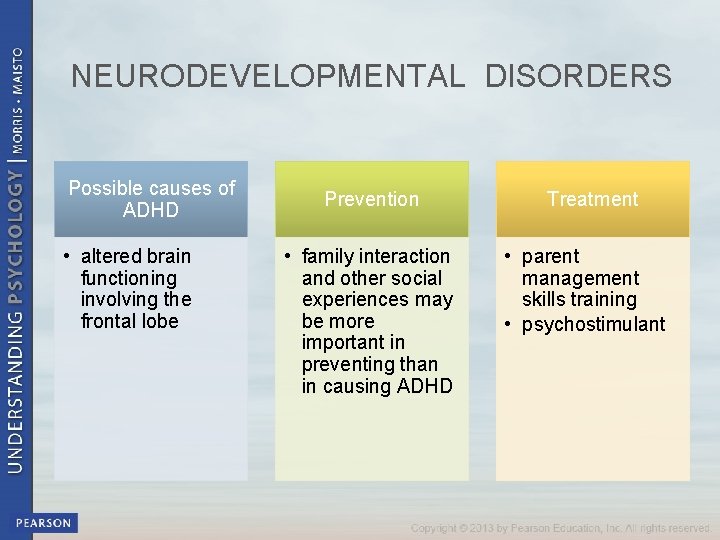 UNDERSTANDING PSYCHOLOGY | MORRIS • MAISTO

NEURODEVELOPMENTAL DISORDERS

Possible causes of ADHD

• altered brain functioning involving the frontal lobe

Prevention

• family interaction and other social experiences may be more important in preventing than in causing ADHD

Treatment

• parent management skills training
• psychostimulant

PEARSON

Copyright © 2013 by Pearson Education, Inc. All rights reserved.